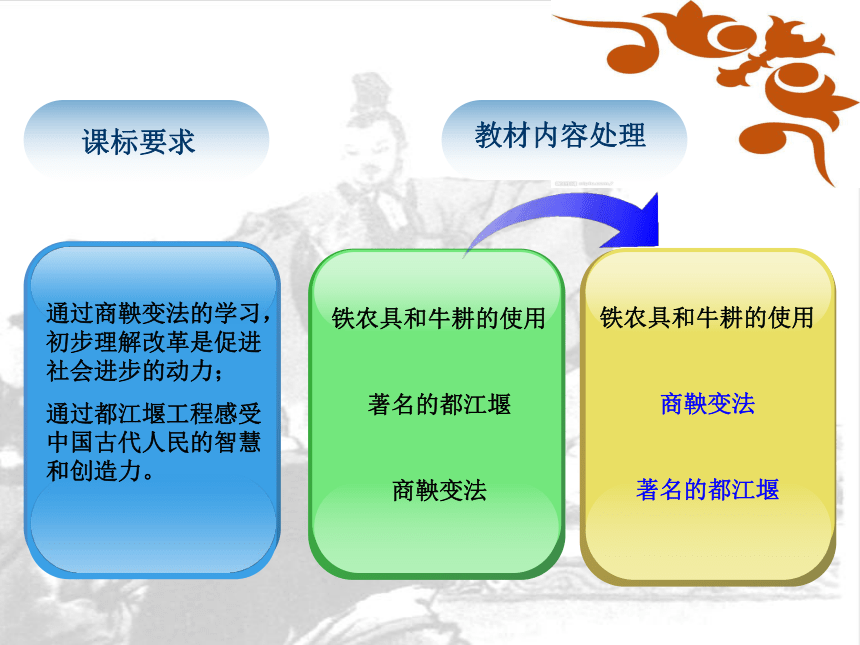 课标要求

教材内容处理

通过商鞅变法的学习，初步理解改革是促进社会进步的动力；

通过都江堰工程感受中国古代人民的智慧和创造力。

铁农具和牛耕的使用

著名的都江堰

商鞅变法

铁农具和牛耕的使用

商鞅变法

著名的都江堰